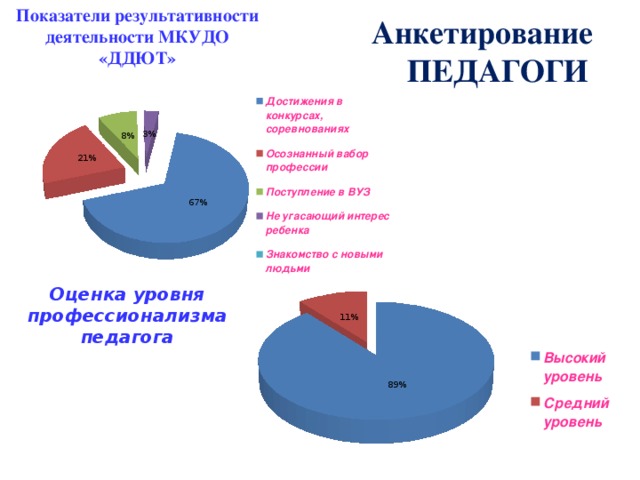 Показатели результативности деятельности МКУДО «ДДЮТ»

Анкетирование ПЕДАГОГИ

8%
3%
21%
67%

Достижения в конкурсах, соревнованиях

Осознанный вабор профессии

Поступление в ВУЗ

Не угасающий интерес ребенка

Знакомство с новыми людьми

Оценка уровня профессионализма педагога

11%
89%

Высокий уровень

Средний уровень